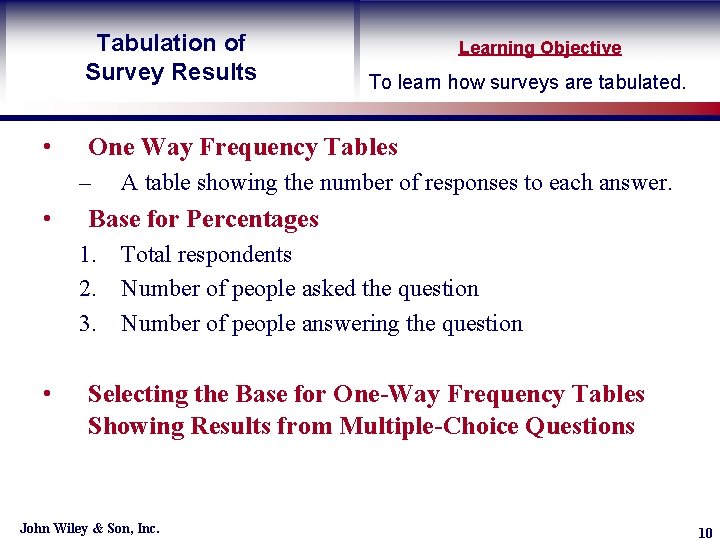 Tabulation of Survey Results

Learning Objective

To learn how surveys are tabulated.

• One Way Frequency Tables

– A table showing the number of responses to each answer.

• Base for Percentages

1. Total respondents

2. Number of people asked the question

3. Number of people answering the question

• Selecting the Base for One-Way Frequency Tables Showing Results from Multiple-Choice Questions

John Wiley & Son, Inc.

10